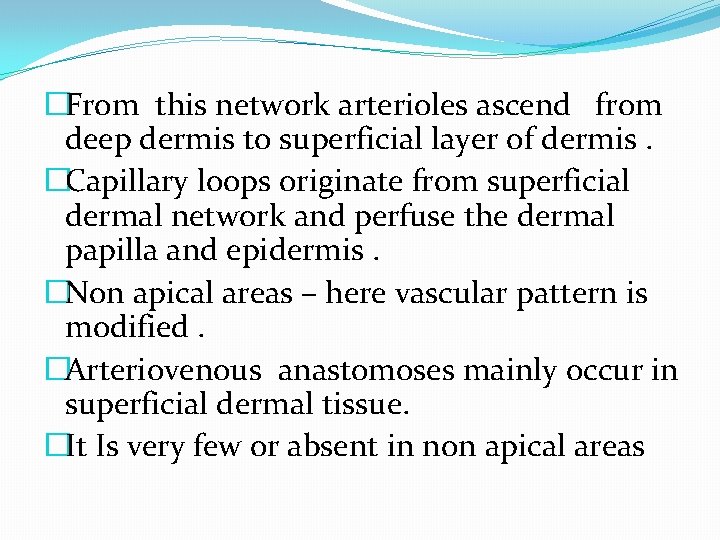 From this network arterioles ascend from deep dermis to superficial layer of dermis .

Capillary loops originate from superficial dermal network and perfuse the dermal papilla and epidermis .

Non apical areas – here vascular pattern is modified .

Arteriovenous anastomoses mainly occur in superficial dermal tissue.

It Is very few or absent in non apical areas